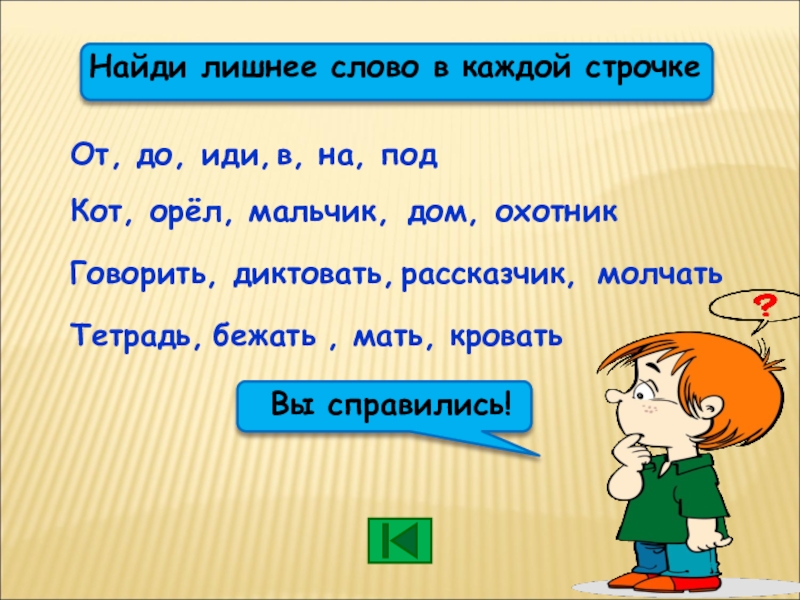 Найди лишнее слово в каждой строчке

От, до, иди, в, на, под

Кот, орёл, мальчик, дом, охотник

Говорить, диктовать, рассказчик, молчать

Тетрадь, бежать , мать, кровать

?

Вы справились!